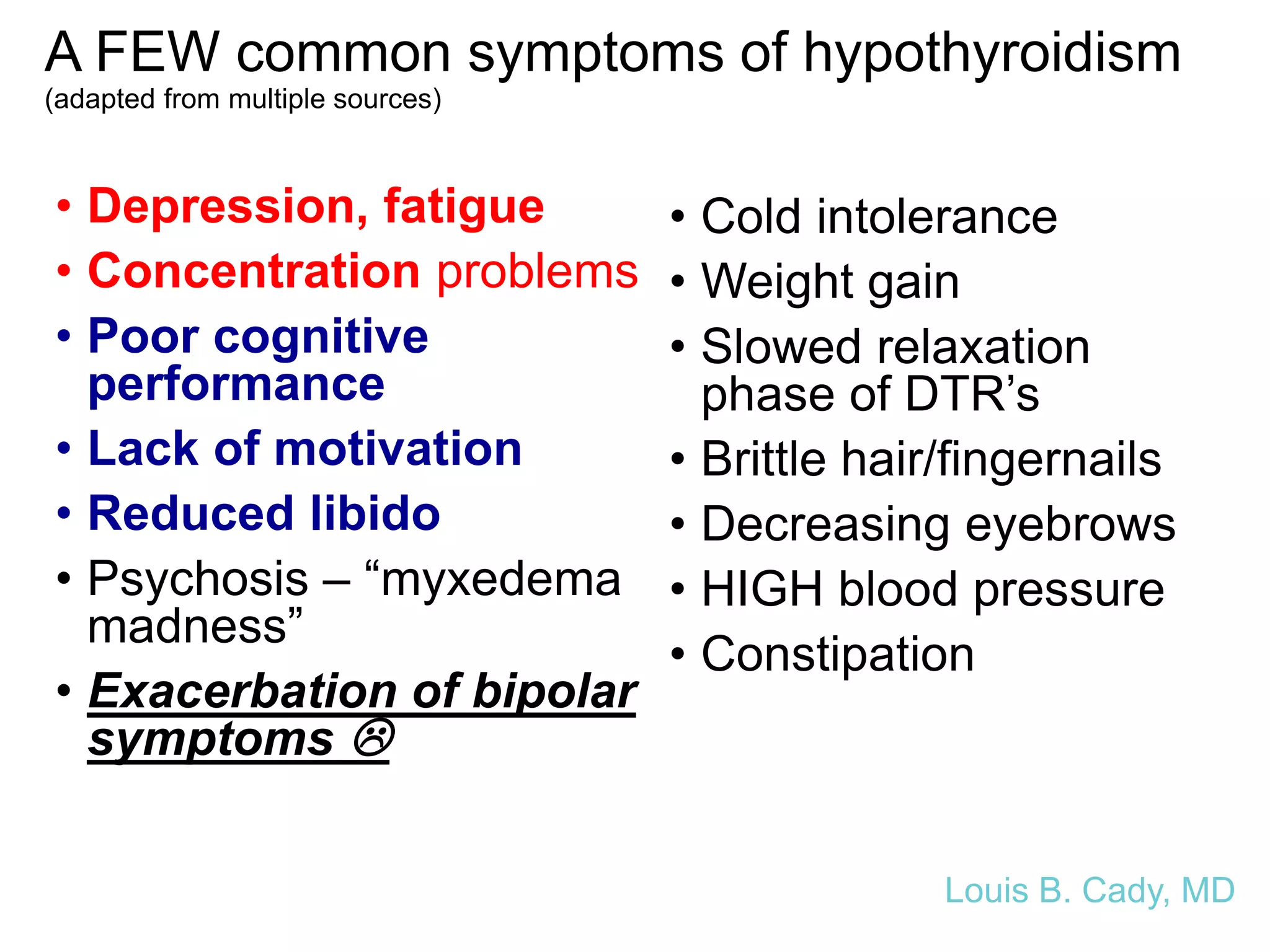 A FEW common symptoms of hypothyroidism
(adapted from multiple sources)

• Depression, fatigue
• Concentration problems
• Poor cognitive performance
• Lack of motivation
• Reduced libido
• Psychosis – “myxedema madness”
• Exacerbation of bipolar symptoms ☹

• Cold intolerance
• Weight gain
• Slowed relaxation phase of DTR’s
• Brittle hair/fingernails
• Decreasing eyebrows
• HIGH blood pressure
• Constipation

Louis B. Cady, MD